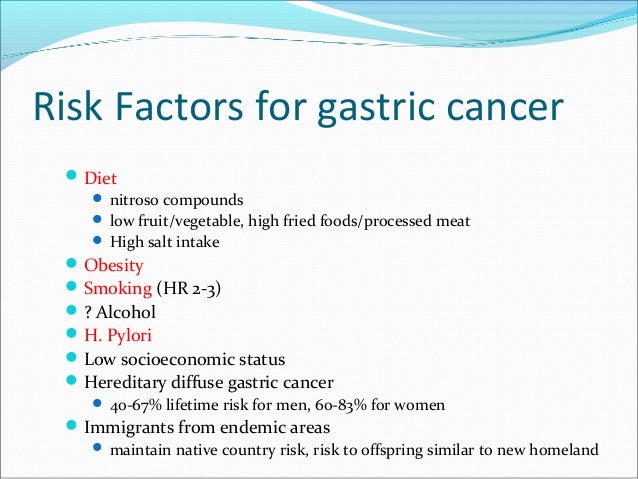 Risk Factors for gastric cancer

- Diet
  - nitroso compounds
  - low fruit/vegetable, high fried foods/processed meat
  - High salt intake
- Obesity
- Smoking (HR 2-3)
- ? Alcohol
- H. Pylori
- Low socioeconomic status
- Hereditary diffuse gastric cancer
  - 40-67% lifetime risk for men, 60-83% for women
- Immigrants from endemic areas
  - maintain native country risk, risk to offspring similar to new homeland